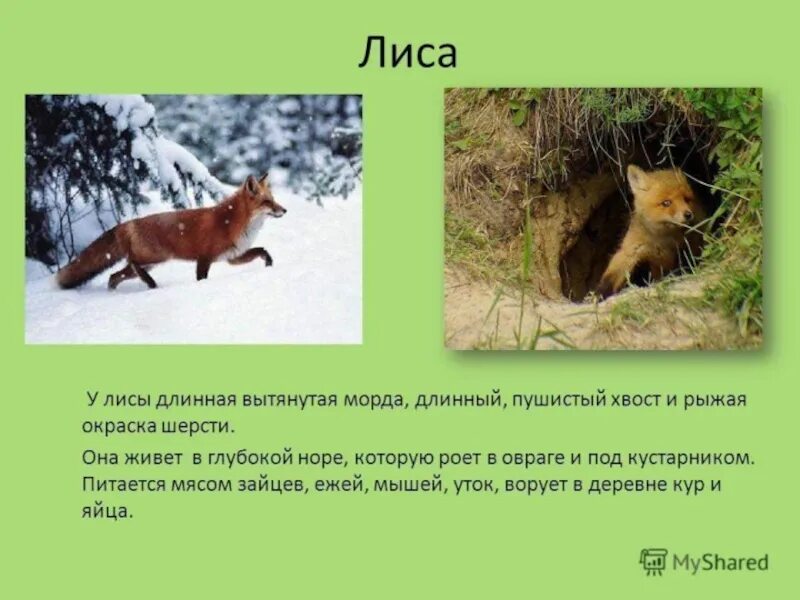 Лиса

У лисы длинная вытянутая морда, длинный, пушистый хвост и рыжая окраска шерсти.

Она живет в глубокой норе, которую роет в овраге и под кустарником. Питается мясом зайцев, ежей, мышей, уток, ворует в деревне кур и яйца.

MyShared